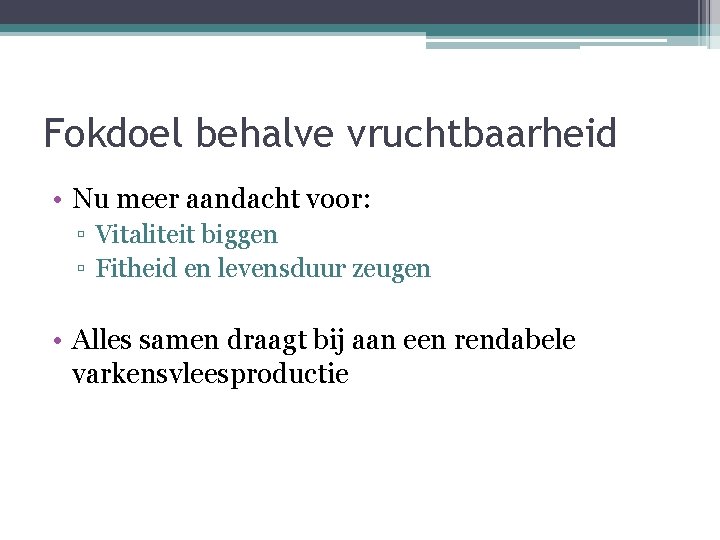 Fokdoel behalve vruchtbaarheid

• Nu meer aandacht voor:
▫ Vitaliteit biggen
▫ Fitheid en levensduur zeugen

• Alles samen draagt bij aan een rendabele varkensvleesproductie